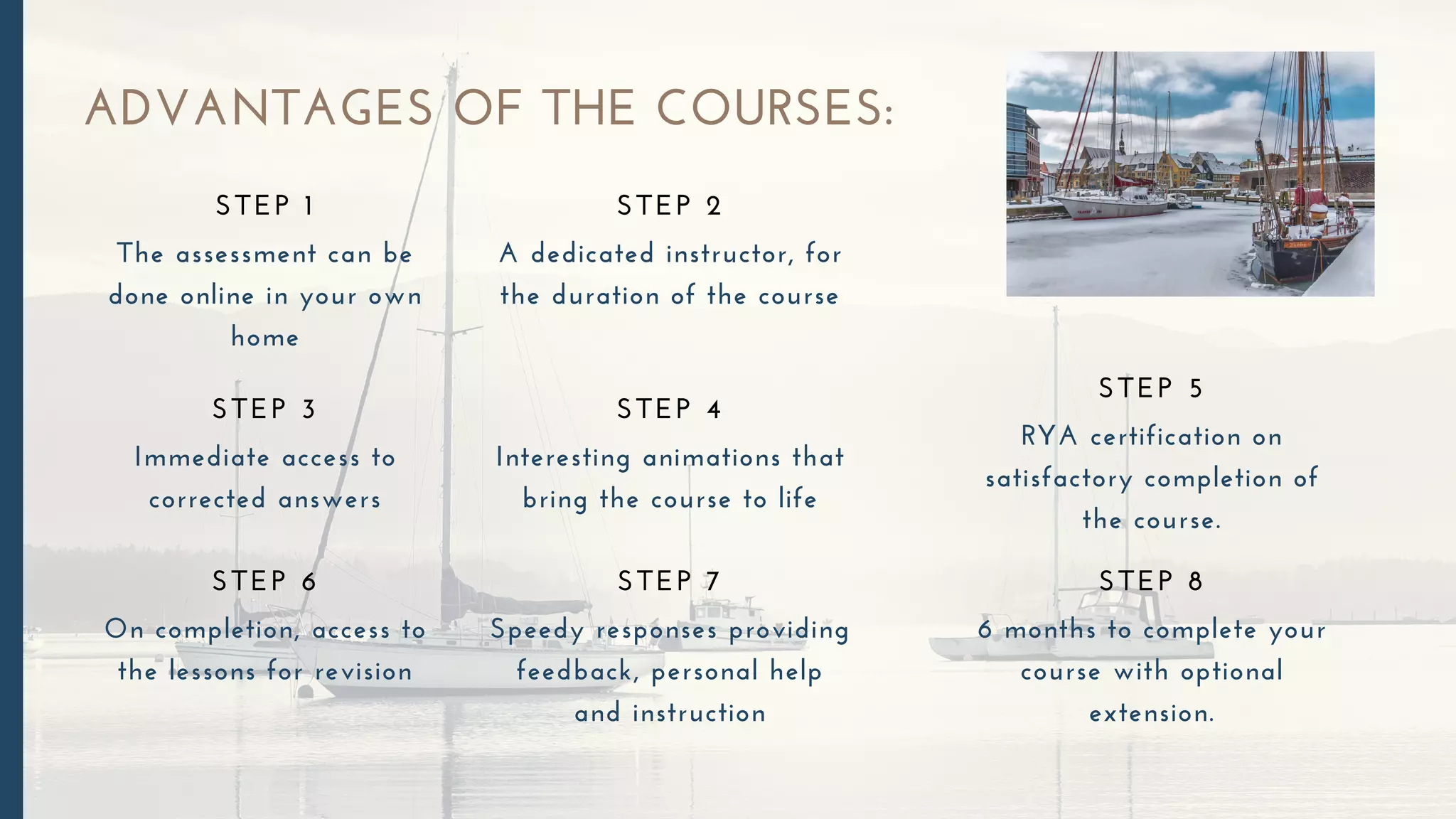 ADVANTAGES OF THE COURSES:

STEP 1

The assessment can be done online in your own home

STEP 2

A dedicated instructor, for the duration of the course

STEP 3

Immediate access to corrected answers

STEP 4

Interesting animations that bring the course to life

STEP 5

RYA certification on satisfactory completion of the course.

STEP 6

On completion, access to the lessons for revision

STEP 7

Speedy responses providing feedback, personal help and instruction

STEP 8

6 months to complete your course with optional extension.